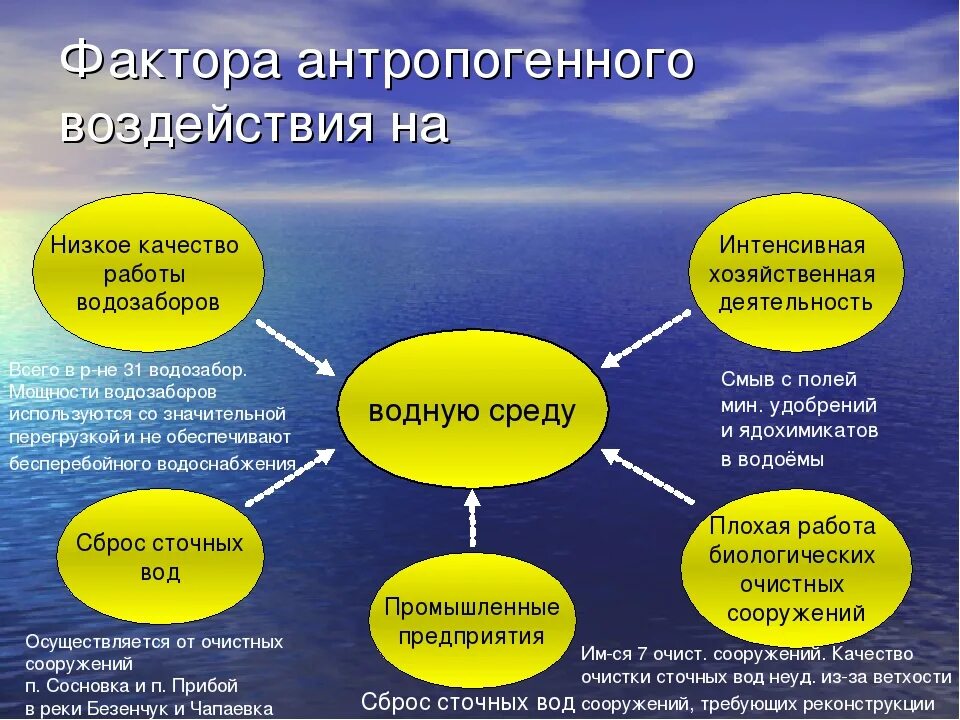 Фактора антропогенного воздействия на

Низкое качество работы водозаборов

Интенсивная хозяйственная деятельность

Всего в р-не 31 водозабор. Мощности водозаборов используются со значительной перегрузкой и не обеспечивают бесперебойного водоснабжения

водную среду

Смыв с полей мин. удобрений и ядохимикатов в водоёмы

Сброс сточных вод

Плохая работа биологических очистных сооружений

Промышленные предприятия

Осуществляется от очистных сооружений п. Сосновка и п. Прибой в реки Безенчук и Чапаевка

Сброс сточных вод

Им-ся 7 очист. сооружений. Качество очистки сточных вод неуд. из-за ветхости сооружений, требующих реконструкции